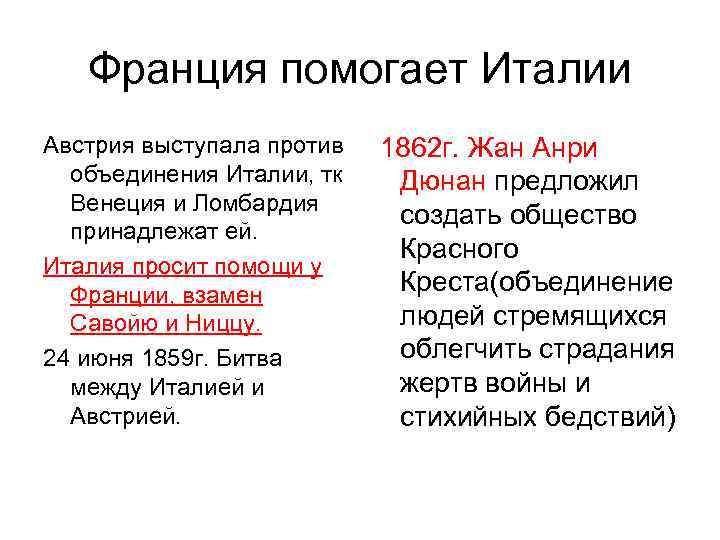 Франция помогает Италии

Австрия выступала против объединения Италии, тк Венеция и Ломбардия принадлежат ей.

Италия просит помощи у Франции. взамен Савойю и Ниццу.

24 июня 1859г. Битва между Италией и Австрией.

1862г. Жан Анри Дюнан предложил создать общество Красного Креста(объединение людей стремящихся облегчить страдания жертв войны и стихийных бедствий)